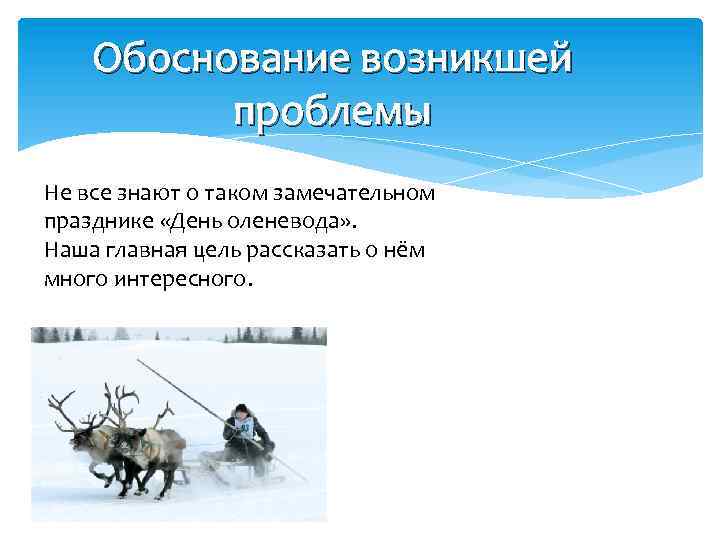 Обоснование возникшей проблемы

Не все знают о таком замечательном празднике «День оленевода».
Наша главная цель рассказать о нём много интересного.